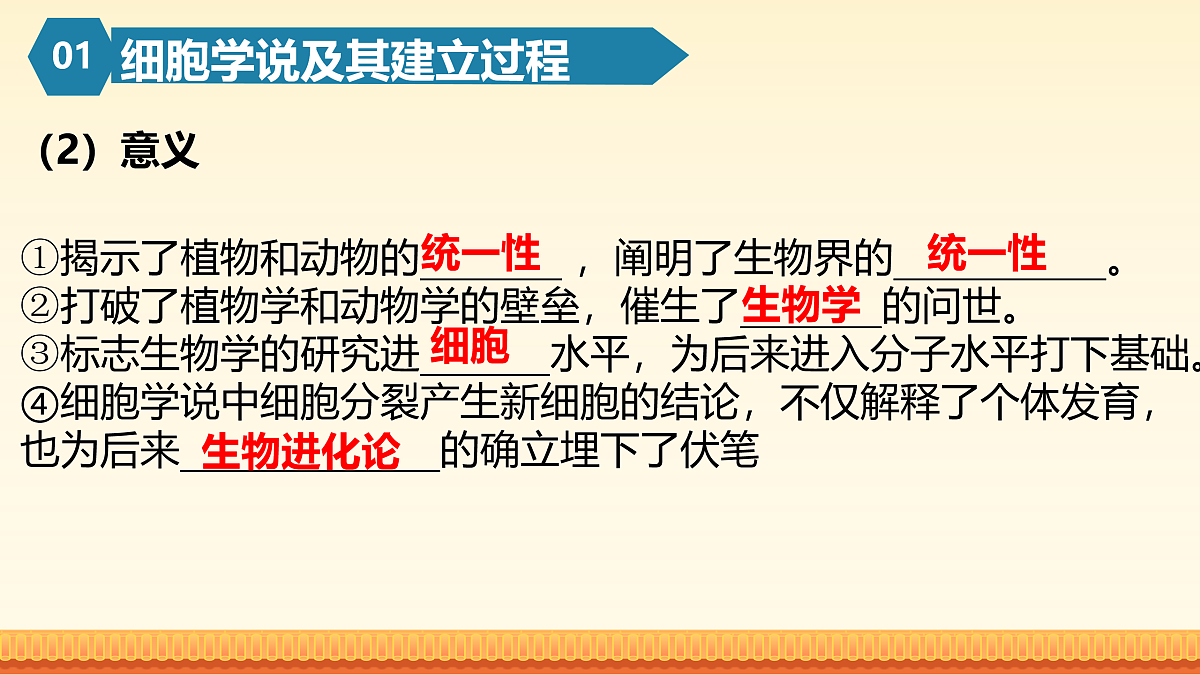 01 细胞学说及其建立过程

（2）意义

①揭示了植物和动物的统一性，阐明了生物界的统一性。
②打破了植物学和动物学的壁垒，催生了生物学的问世。
③标志生物学的研究进细胞水平，为后来进入分子水平打下基础。
④细胞学说中细胞分裂产生新细胞的结论，不仅解释了个体发育，也为后来生物进化论的确立埋下了伏笔